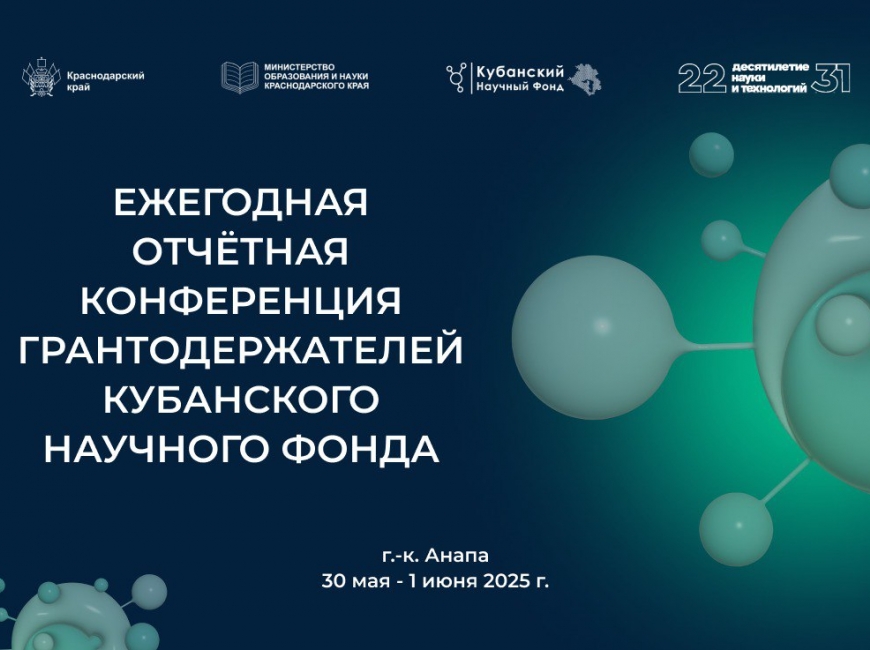 Краснодарский край

МИНИСТЕРСТВО ОБРАЗОВАНИЯ И НАУКИ КРАСНОДАРСКОГО КРАЯ

Кубанский Научный Фонд

22 десятилетие науки и технологий 31

ЕЖЕГОДНАЯ ОТЧЁТНАЯ КОНФЕРЕНЦИЯ ГРАНТОДЕРЖАТЕЛЕЙ КУБАНСКОГО НАУЧНОГО ФОНДА

г.-к. Анапа
30 мая - 1 июня 2025 г.